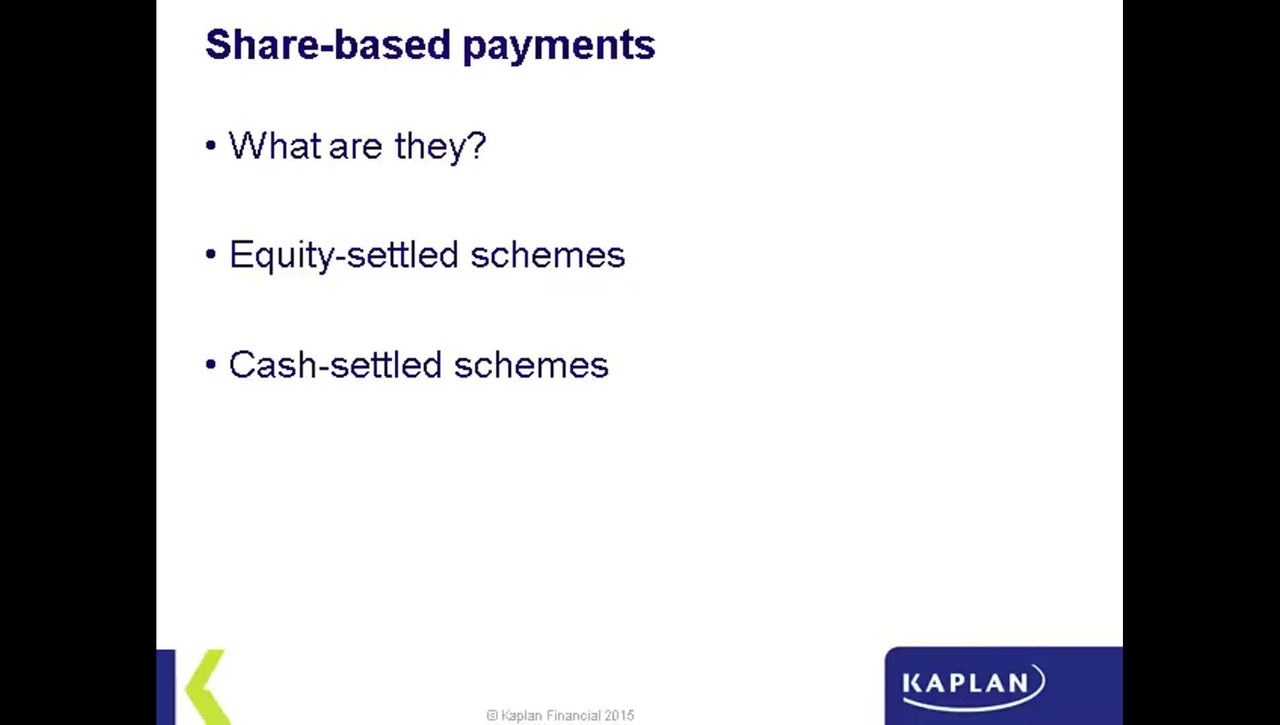 Share-based payments

• What are they?

• Equity-settled schemes

• Cash-settled schemes

© Kaplan Financial 2015

KAPLAN